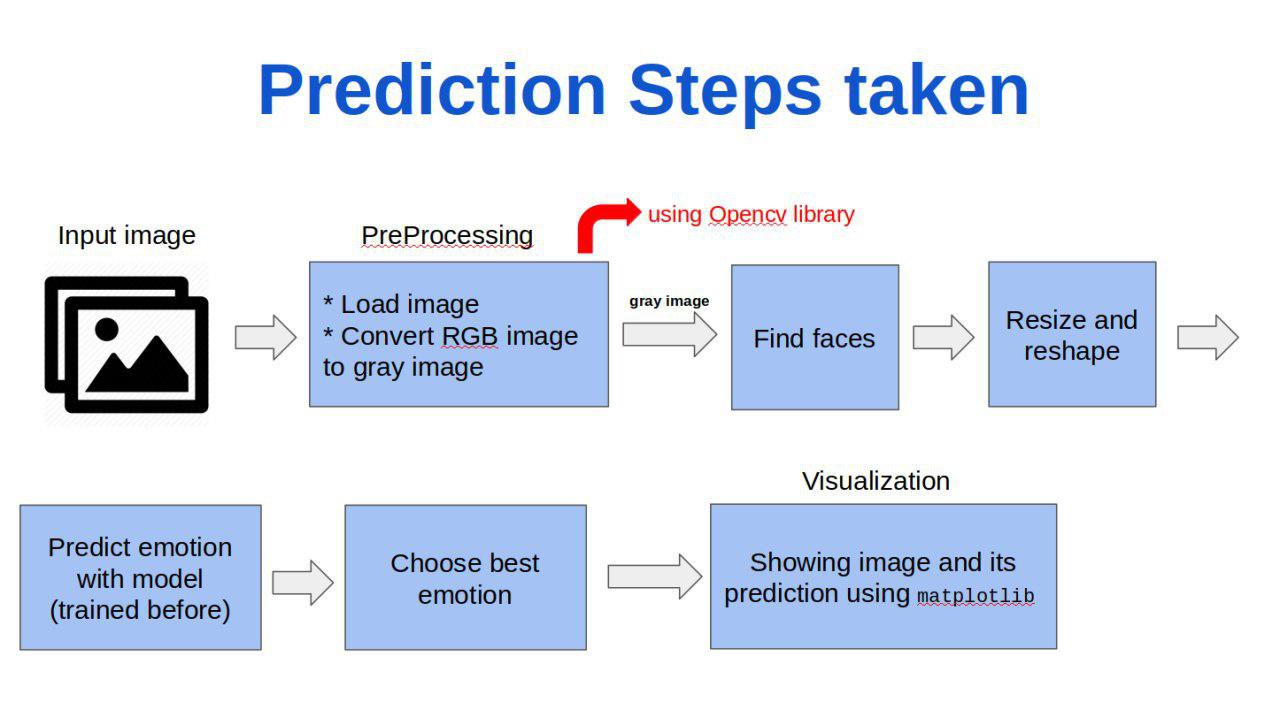 Prediction Steps taken

Input image

PreProcessing

using Opencv library

* Load image
* Convert RGB image to gray image

gray image

Find faces

Resize and reshape

Predict emotion with model (trained before)

Choose best emotion

Visualization

Showing image and its prediction using matplotlib